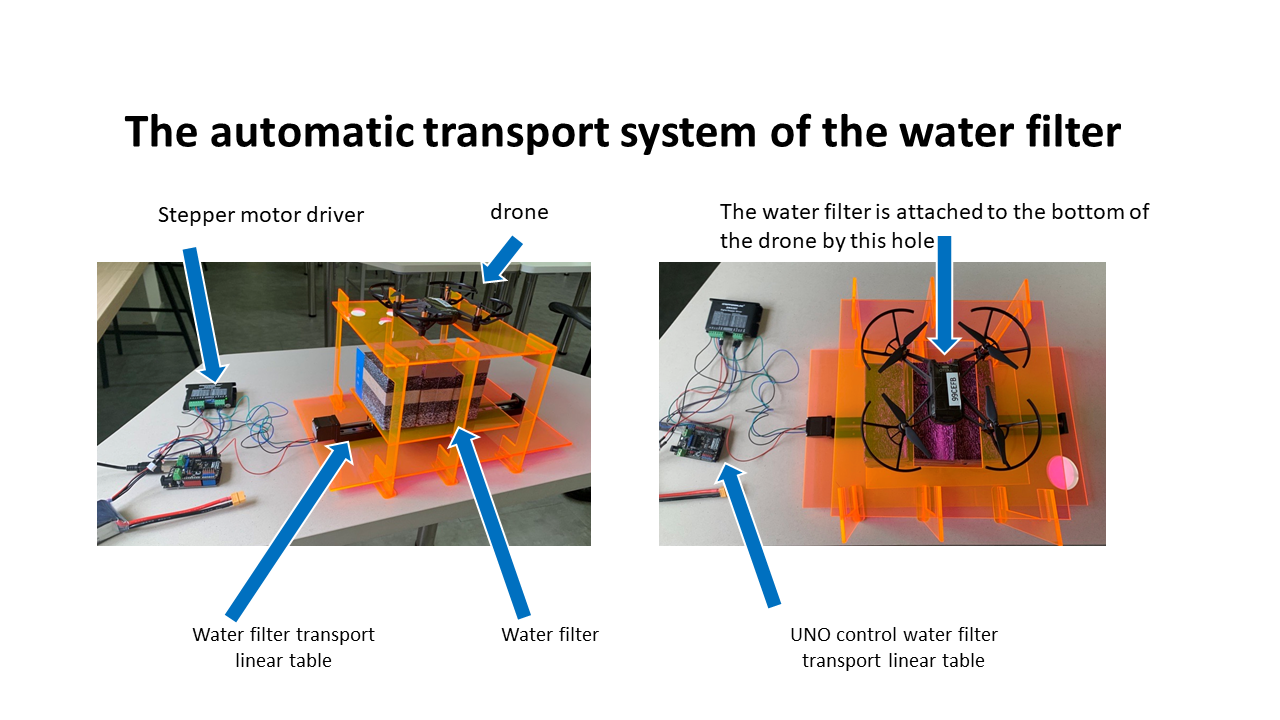 The automatic transport system of the water filter

Stepper motor driver

drone

The water filter is attached to the bottom of the drone by this hole

Water filter transport linear table

Water filter

UNO control water filter transport linear table